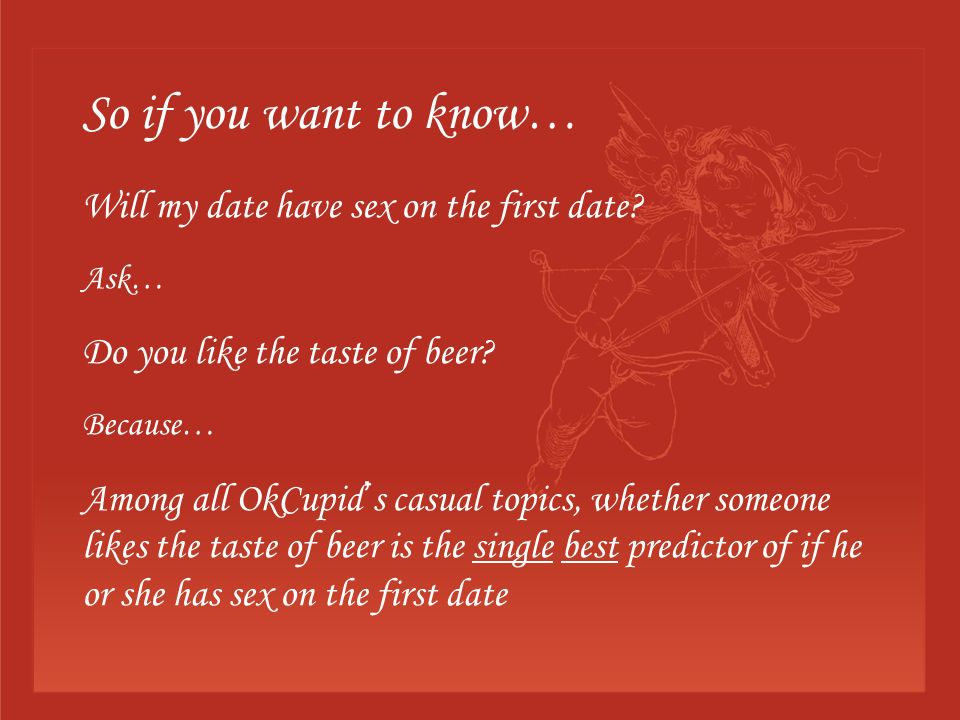 So if you want to know…

Will my date have sex on the first date?

Ask…

Do you like the taste of beer?

Because…

Among all OkCupid's casual topics, whether someone likes the taste of beer is the single best predictor of if he or she has sex on the first date